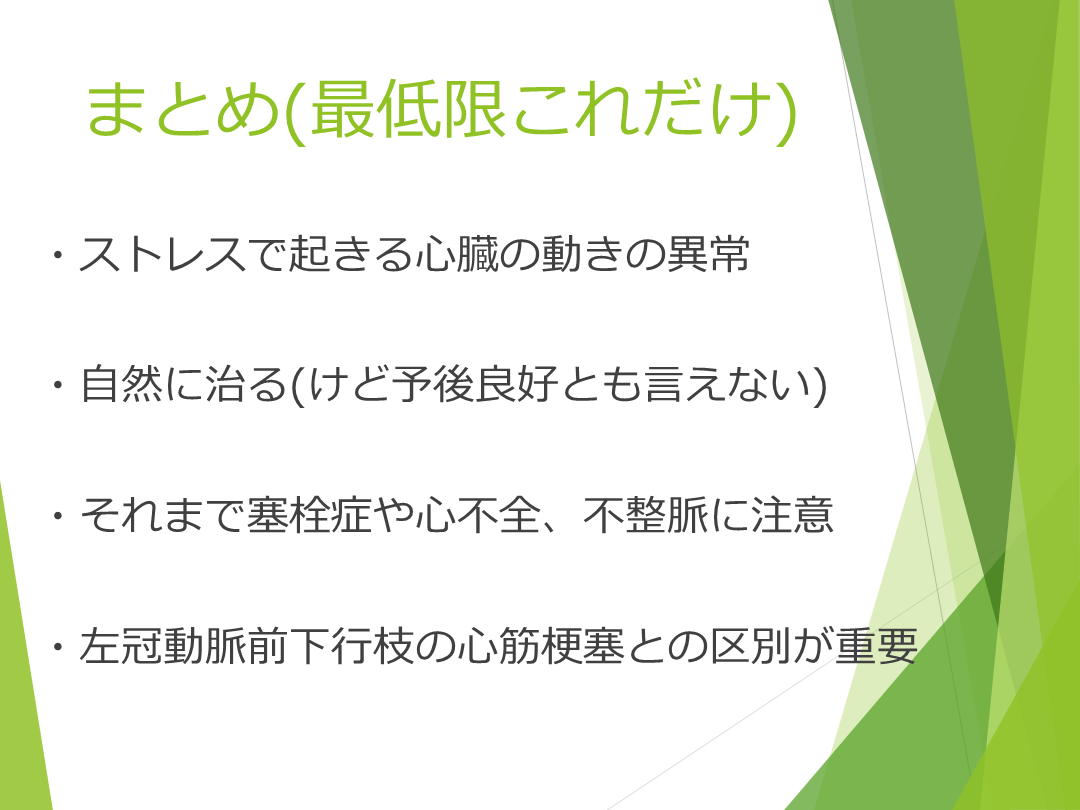 まとめ(最低限これだけ)

・ストレスで起きる心臓の動きの異常

・自然に治る(けど予後良好とも言えない)

・それまで塞栓症や心不全、不整脈に注意

・左冠動脈前下行枝の心筋梗塞との区別が重要